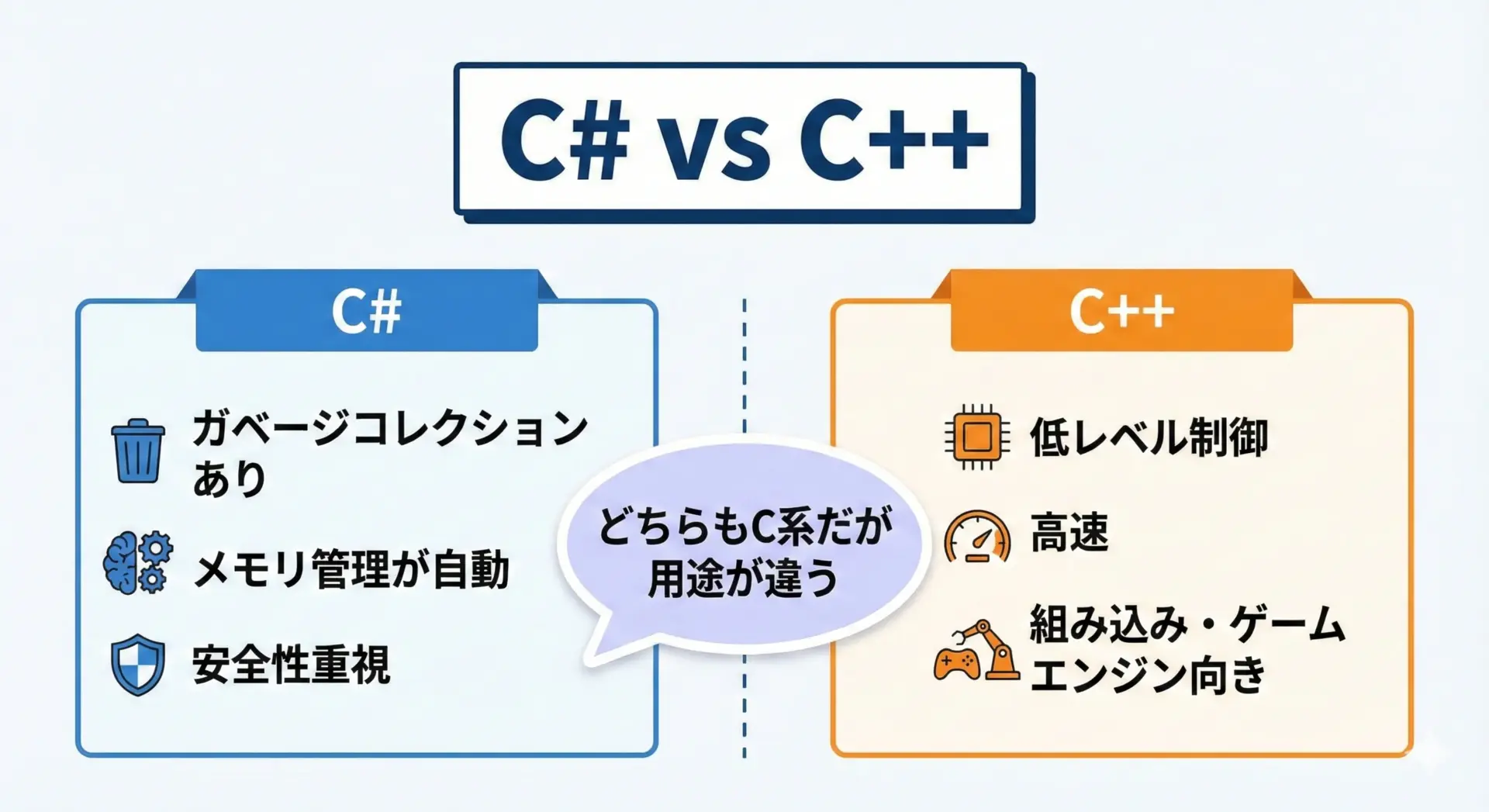 C# vs C++

C#

ガベージコレクションあり

メモリ管理が自動

安全性重視

どちらもC系だが用途が違う

C++

低レベル制御

高速

組み込み・ゲームエンジン向き